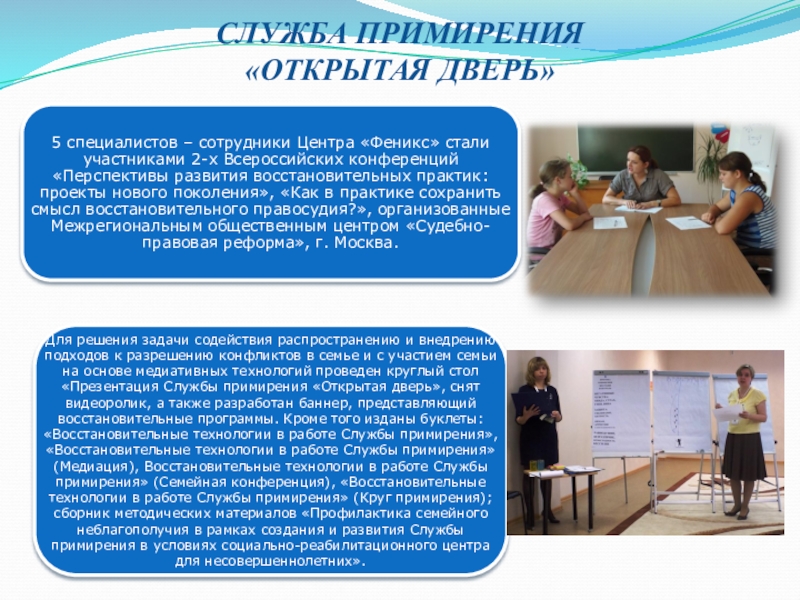 СЛУЖБА ПРИМИРЕНИЯ
«ОТКРЫТАЯ ДВЕРЬ»

5 специалистов – сотрудники Центра «Феникс» стали участниками 2-х Всероссийских конференций «Перспективы развития восстановительных практик: проекты нового поколения», «Как в практике сохранить смысл восстановительного правосудия?», организованные Межрегиональным общественным центром «Судебно-правовая реформа», г. Москва.

Для решения задачи содействия распространению и внедрению подходов к разрешению конфликтов в семье и с участием семьи на основе медиативных технологий проведен круглый стол «Презентация Службы примирения «Открытая дверь», снят видеоролик, а также разработан баннер, представляющий восстановительные программы. Кроме того изданы буклеты: «Восстановительные технологии в работе Службы примирения», «Восстановительные технологии в работе Службы примирения» (Медиация), Восстановительные технологии в работе Службы примирения» (Семейная конференция), «Восстановительные технологии в работе Службы примирения» (Круг примирения); сборник методических материалов «Профилактика семейного неблагополучия в рамках создания и развития Службы примирения в условиях социально-реабилитационного центра для несовершеннолетних».